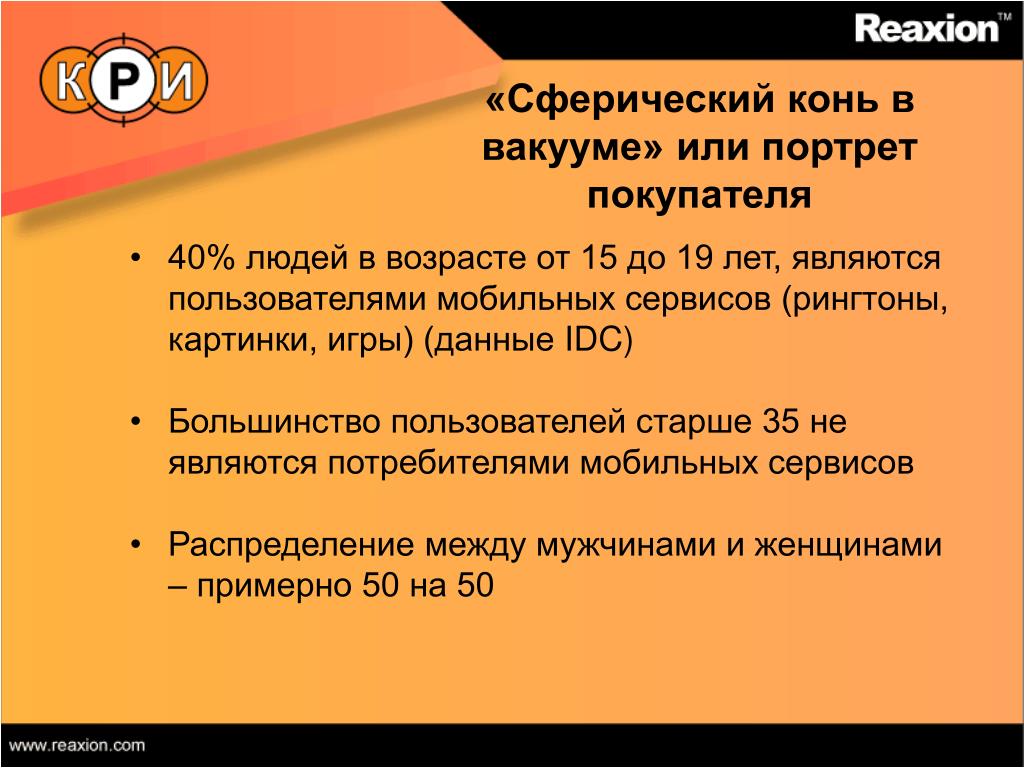 КРИ

Reaxion™

«Сферический конь в вакууме» или портрет покупателя

• 40% людей в возрасте от 15 до 19 лет, являются пользователями мобильных сервисов (рингтоны, картинки, игры) (данные IDC)

• Большинство пользователей старше 35 не являются потребителями мобильных сервисов

• Распределение между мужчинами и женщинами – примерно 50 на 50

www.reaxion.com